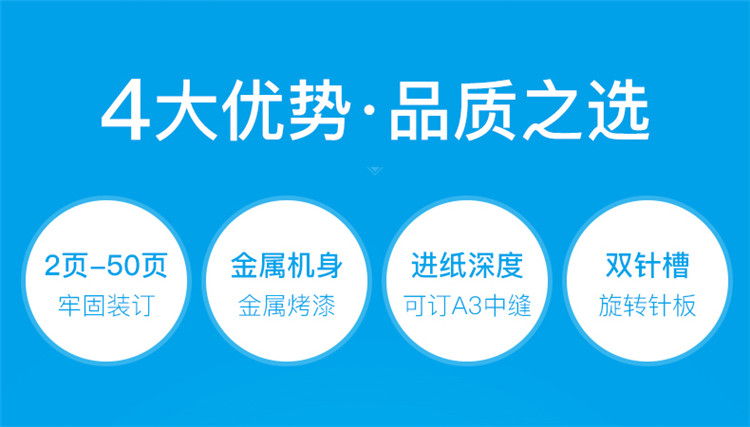 4大优势·品质之选

2页-50页
牢固装订

金属机身
金属烤漆

进纸深度
可订A3中缝

双针槽
旋转针板